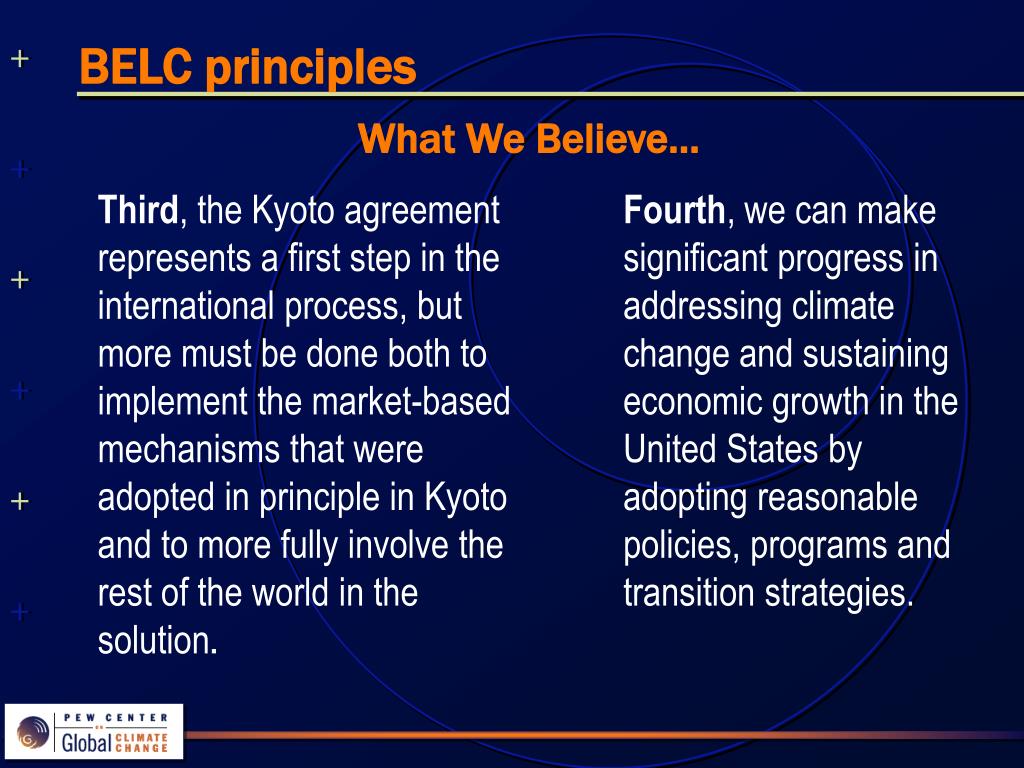 BELC principles

What We Believe…

Third, the Kyoto agreement represents a first step in the international process, but more must be done both to implement the market-based mechanisms that were adopted in principle in Kyoto and to more fully involve the rest of the world in the solution.

Fourth, we can make significant progress in addressing climate change and sustaining economic growth in the United States by adopting reasonable policies, programs and transition strategies.

PEW CENTER ON Global CLIMATE CHANGE